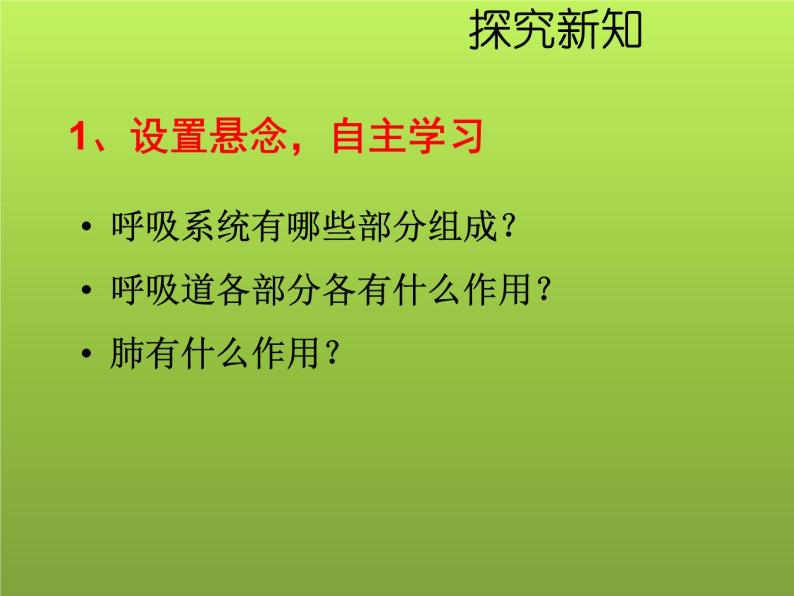 探究新知

1、设置悬念，自主学习

• 呼吸系统有哪些部分组成？
• 呼吸道各部分各有什么作用？
• 肺有什么作用？